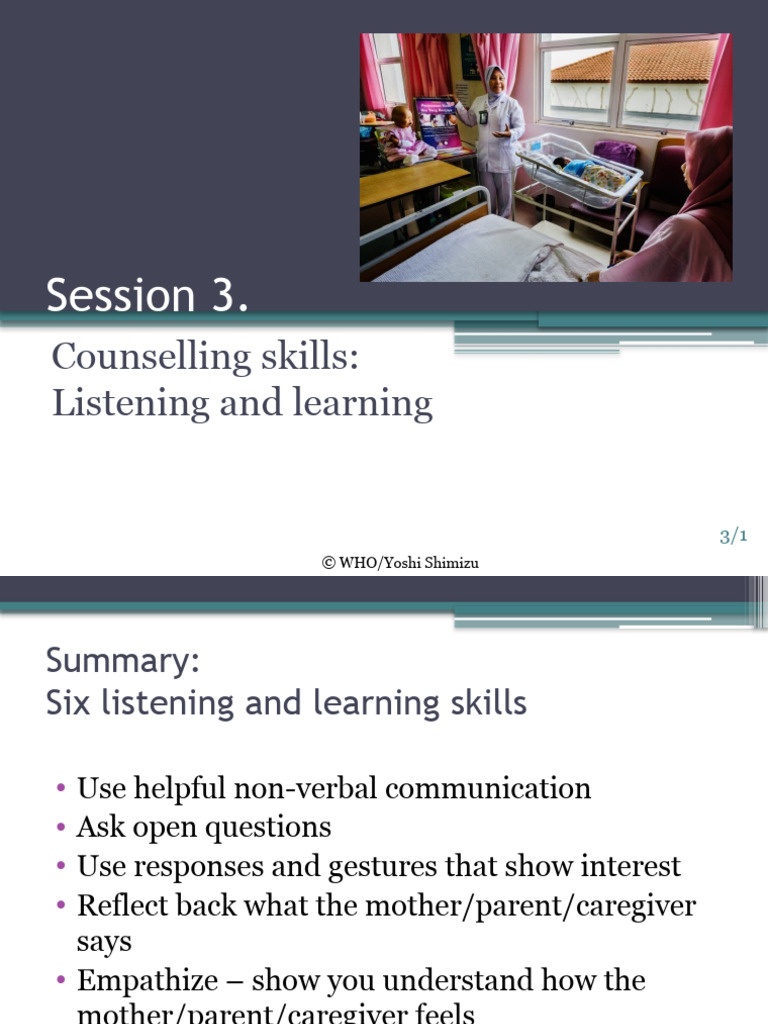 Session 3.

Counselling skills: Listening and learning

3/1

© WHO/Yoshi Shimizu

Summary:
Six listening and learning skills

• Use helpful non-verbal communication
• Ask open questions
• Use responses and gestures that show interest
• Reflect back what the mother/parent/caregiver says
• Empathize – show you understand how the mother/parent/caregiver feels